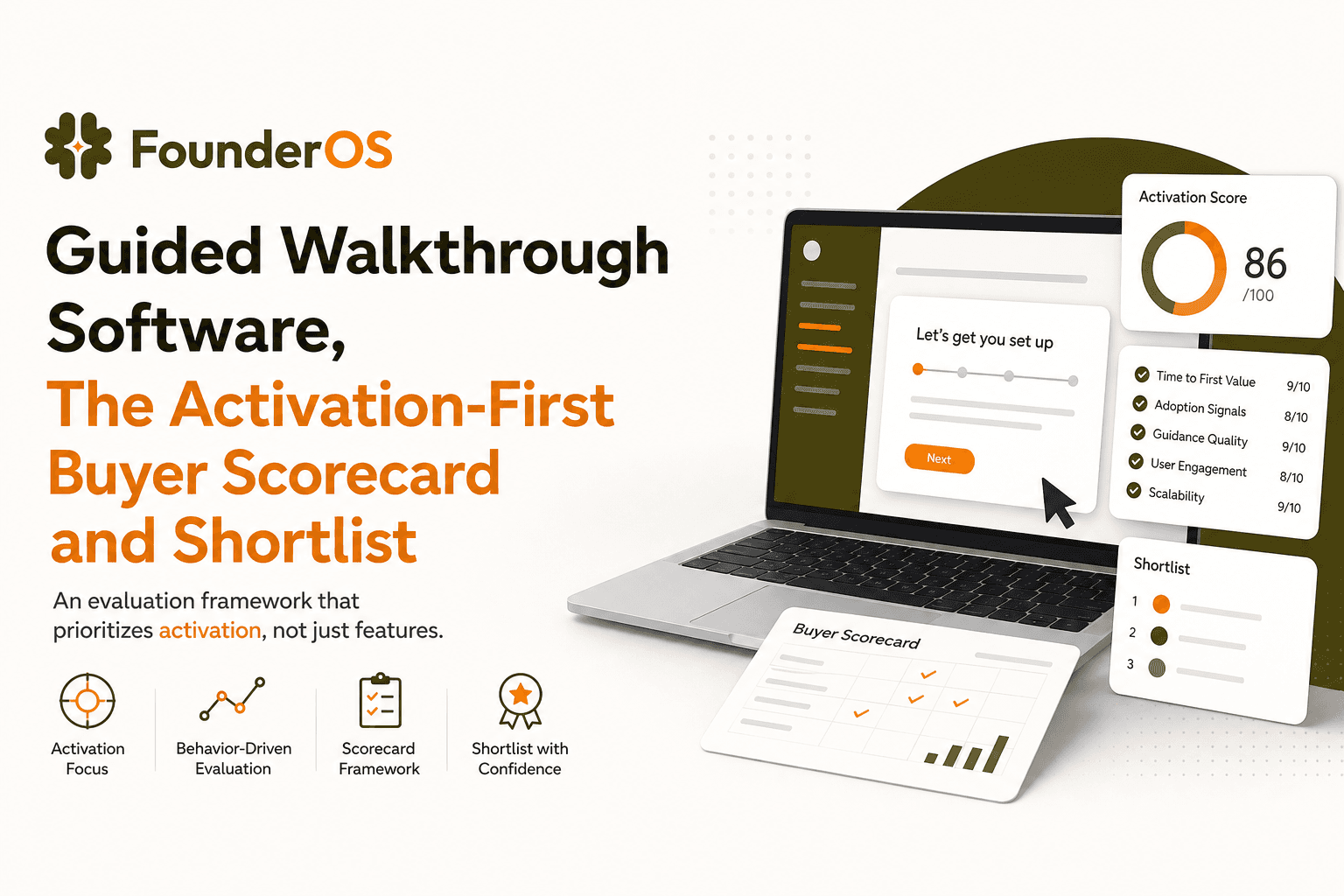 FounderOS

Guided Walkthrough Software,
The Activation-First Buyer Scorecard and Shortlist

An evaluation framework that prioritizes activation, not just features.

Activation Focus

Behavior-Driven Evaluation

Scorecard Framework

Shortlist with Confidence

Let's get you set up

Next

Activation Score
86
/100

Time to First Value 9/10
Adoption Signals 8/10
Guidance Quality 9/10
User Engagement 8/10
Scalability 9/10

Shortlist
1
2
3

Buyer Scorecard